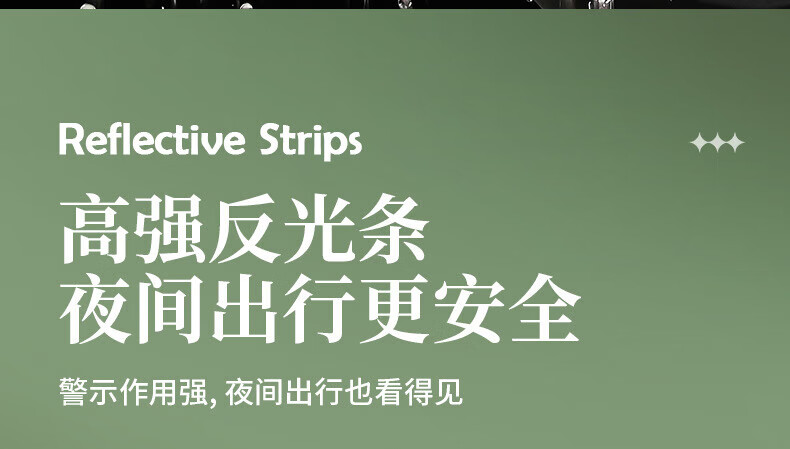 Reflective Strips

高强反光条
夜间出行更安全

警示作用强, 夜间出行也看得见